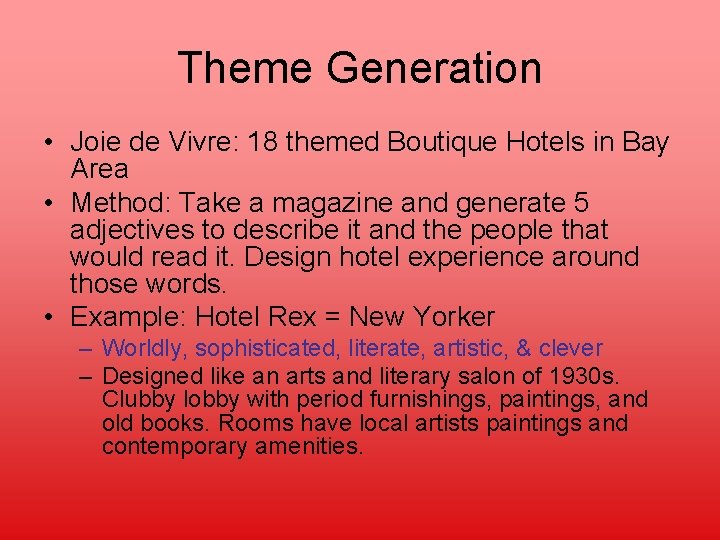 Theme Generation

• Joie de Vivre: 18 themed Boutique Hotels in Bay Area
• Method: Take a magazine and generate 5 adjectives to describe it and the people that would read it. Design hotel experience around those words.
• Example: Hotel Rex = New Yorker
– Worldly, sophisticated, literate, artistic, & clever
– Designed like an arts and literary salon of 1930s. Clubby lobby with period furnishings, paintings, and old books. Rooms have local artists paintings and contemporary amenities.